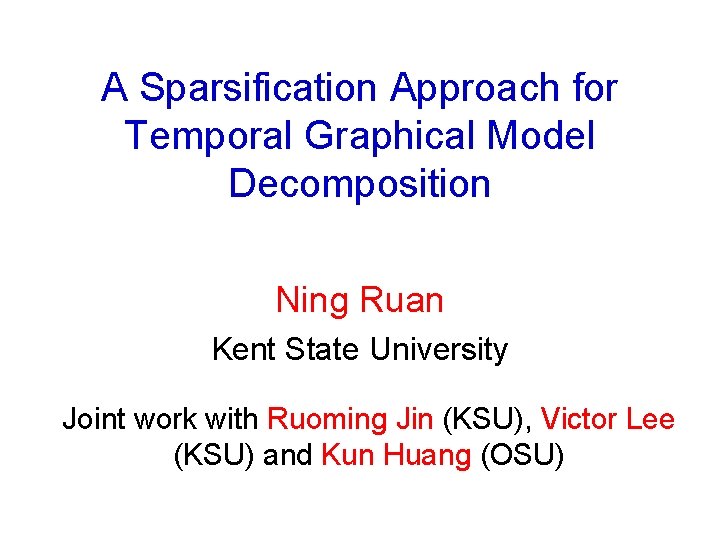 A Sparsification Approach for Temporal Graphical Model Decomposition

Ning Ruan

Kent State University

Joint work with Ruoming Jin (KSU), Victor Lee (KSU) and Kun Huang (OSU)